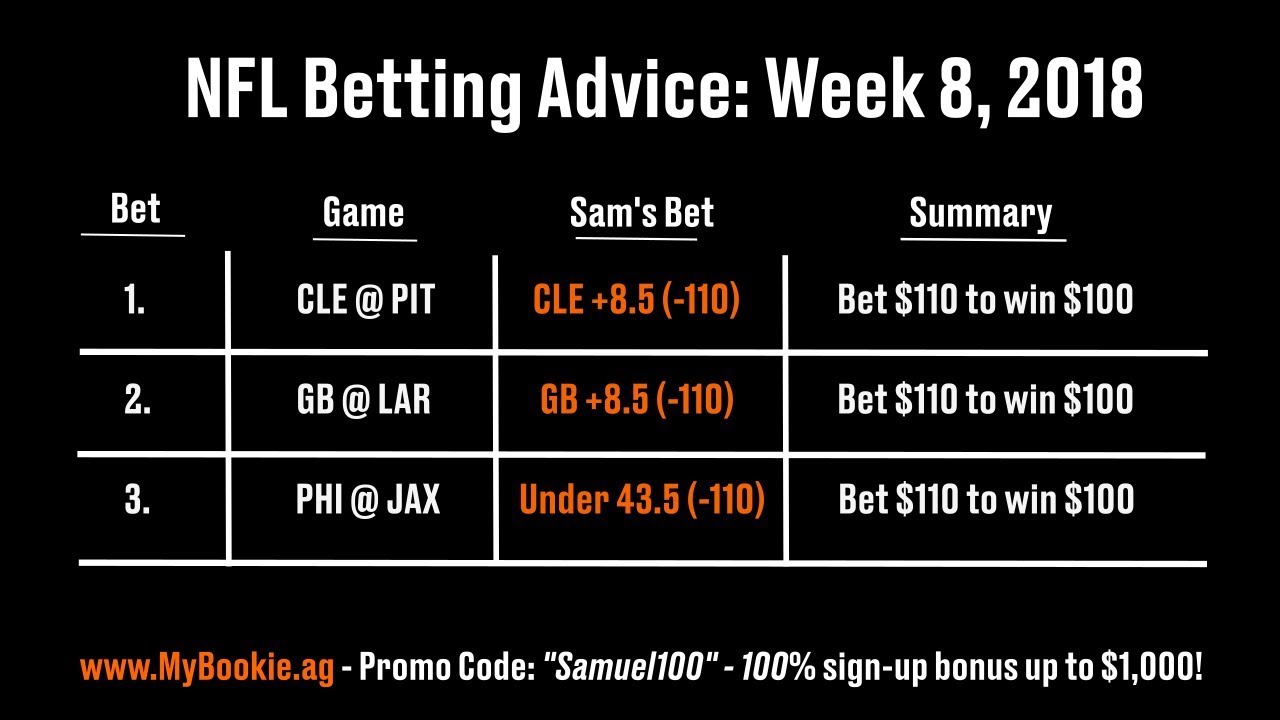 NFL Betting Advice: Week 8, 2018

| Bet | Game | Sam's Bet | Summary |
|---|---|---|---|
| 1. | CLE @ PIT | CLE +8.5 (-110) | Bet \$110 to win \$100 |
| 2. | GB @ LAR | GB +8.5 (-110) | Bet \$110 to win \$100 |
| 3. | PHI @ JAX | Under 43.5 (-110) | Bet \$110 to win \$100 |

www.MyBookie.ag - Promo Code: "Samuel100" - 100% sign-up bonus up to \$1,000!